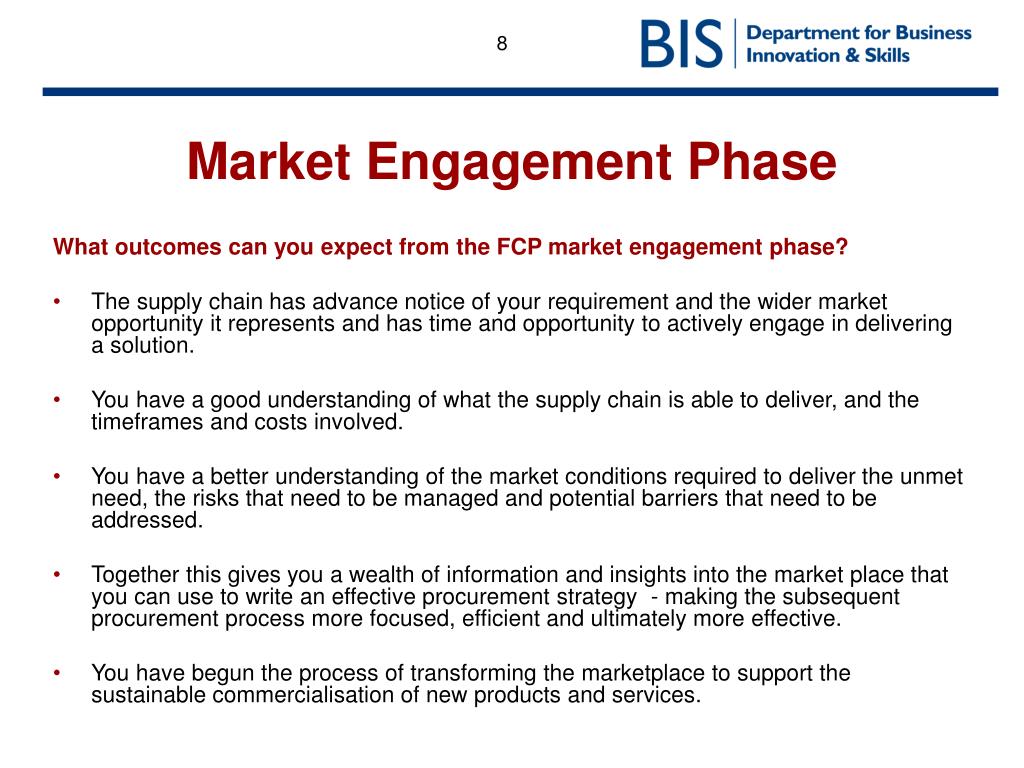 8

BIS Department for Business Innovation & Skills

Market Engagement Phase

What outcomes can you expect from the FCP market engagement phase?

• The supply chain has advance notice of your requirement and the wider market opportunity it represents and has time and opportunity to actively engage in delivering a solution.

• You have a good understanding of what the supply chain is able to deliver, and the timeframes and costs involved.

• You have a better understanding of the market conditions required to deliver the unmet need, the risks that need to be managed and potential barriers that need to be addressed.

• Together this gives you a wealth of information and insights into the market place that you can use to write an effective procurement strategy - making the subsequent procurement process more focused, efficient and ultimately more effective.

• You have begun the process of transforming the marketplace to support the sustainable commercialisation of new products and services.